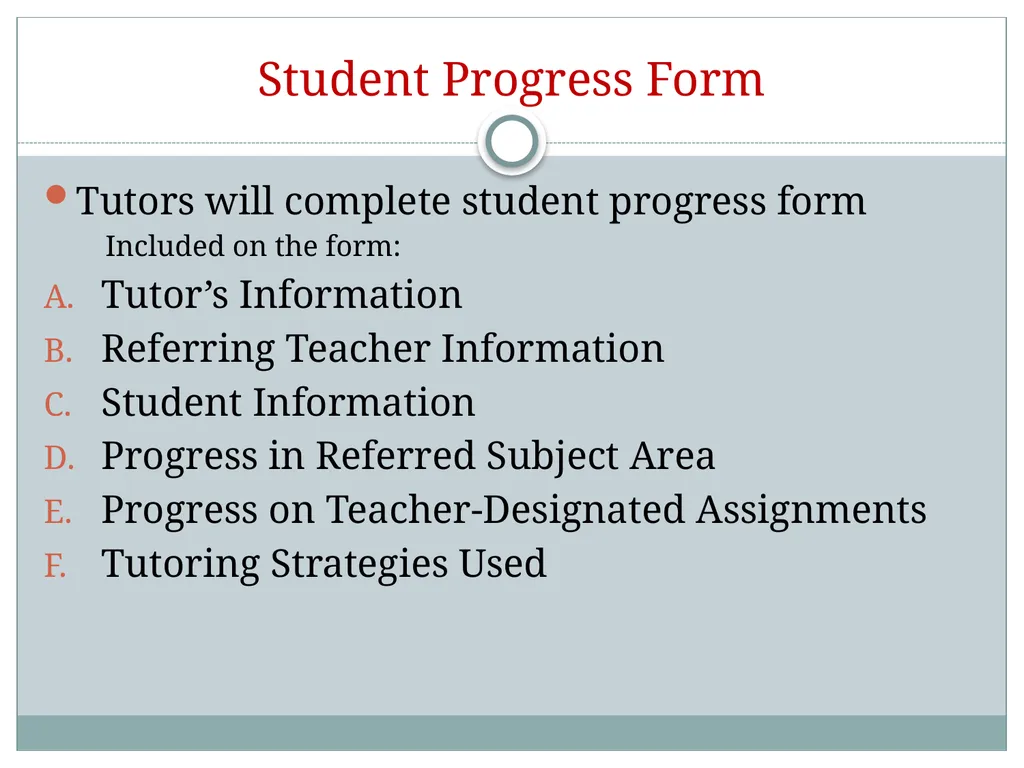 Student Progress Form

Tutors will complete student progress form

Included on the form:

A. Tutor’s Information
B. Referring Teacher Information
C. Student Information
D. Progress in Referred Subject Area
E. Progress on Teacher-Designated Assignments
F. Tutoring Strategies Used